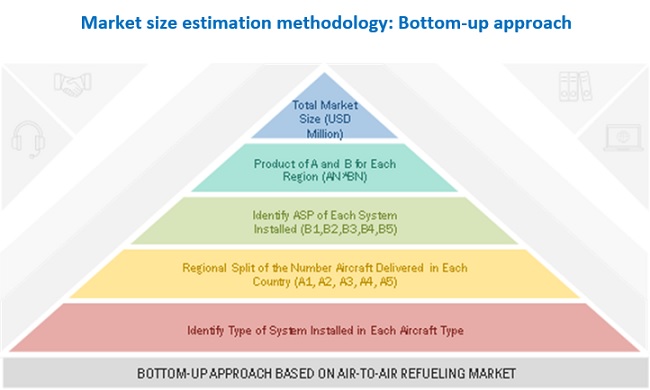 Market size estimation methodology: Bottom-up approach

Total Market Size (USD Million)

Product of A and B for Each Region (AN*BN)

Identify ASP of Each System Installed (B1,B2,B3,B4,B5)

Regional Split of the Number Aircraft Delivered in Each Country (A1, A2, A3, A4, A5)

Identify Type of System Installed in Each Aircraft Type

BOTTOM-UP APPROACH BASED ON AIR-TO-AIR REFUELING MARKET